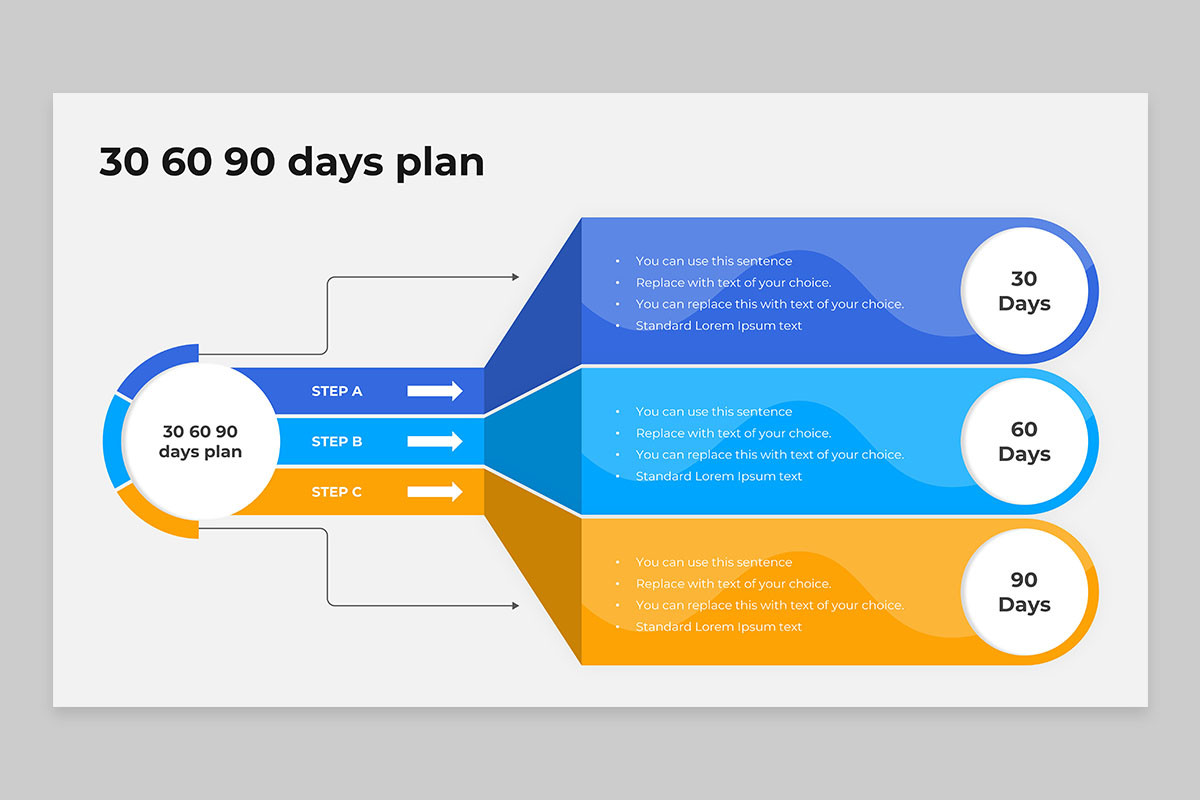 30 60 90 days plan

30 60 90 days plan

STEP A

STEP B

STEP C

- You can use this sentence
- Replace with text of your choice.
- You can replace this with text of your choice.
- Standard Lorem Ipsum text

30 Days

- You can use this sentence
- Replace with text of your choice.
- You can replace this with text of your choice.
- Standard Lorem Ipsum text

60 Days

- You can use this sentence
- Replace with text of your choice.
- You can replace this with text of your choice.
- Standard Lorem Ipsum text

90 Days